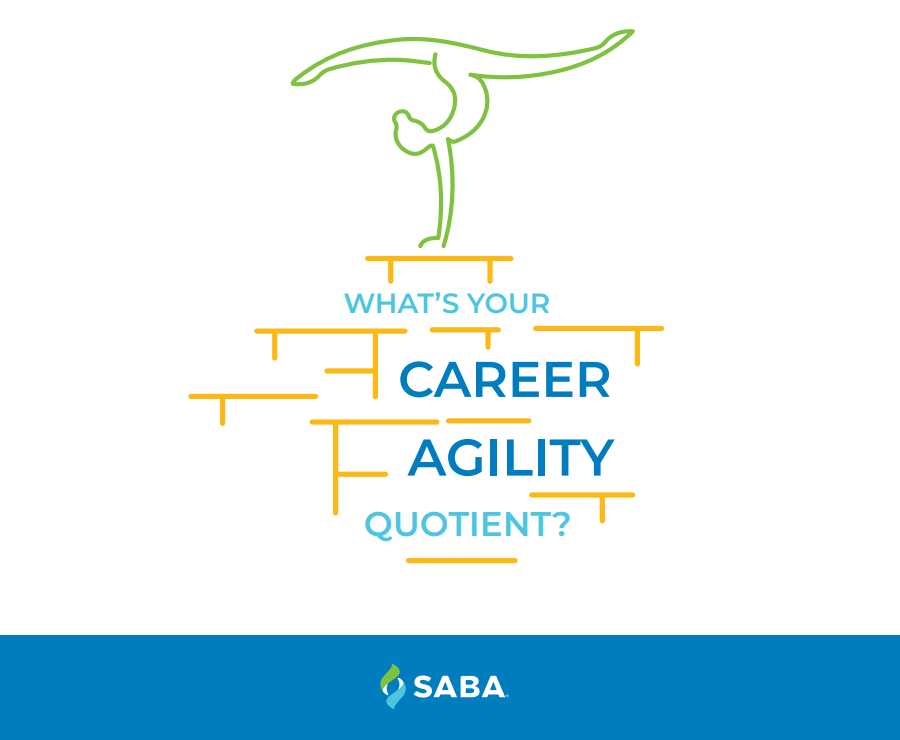 WHAT'S YOUR
CAREER
AGILITY
QUOTIENT?

SABA